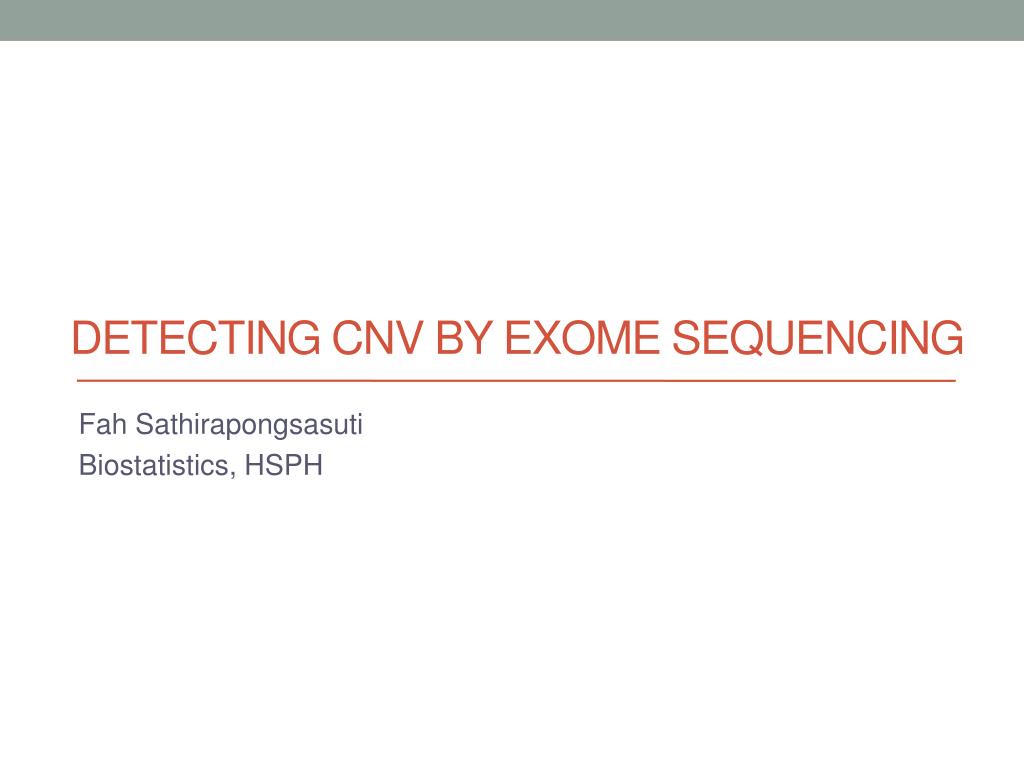 DETECTING CNV BY EXOME SEQUENCING

Fah Sathirapongsasuti
Biostatistics, HSPH